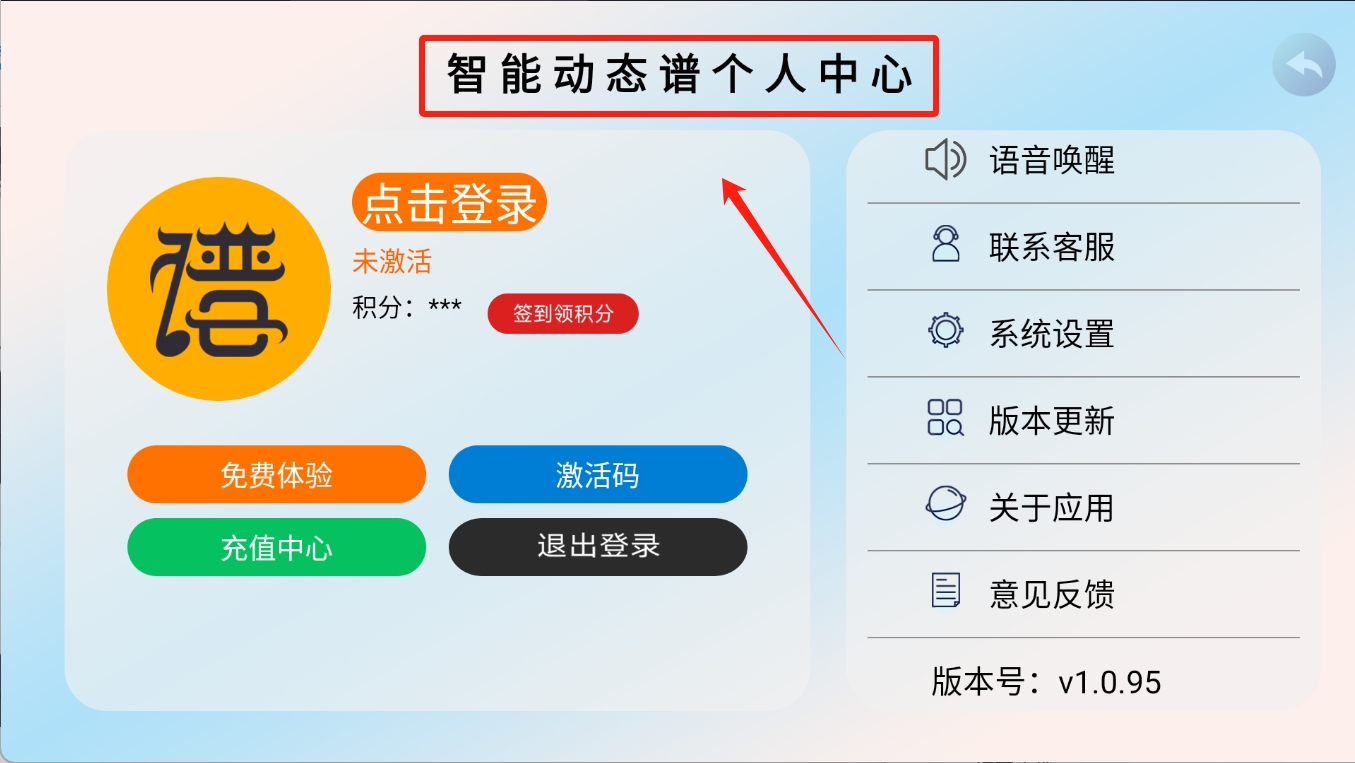 智能动态谱个人中心

谱

点击登录

未激活

积分：***

签到领积分

免费体验

激活码

充值中心

退出登录

语音唤醒

联系客服

系统设置

版本更新

关于应用

意见反馈

版本号：v1.0.95